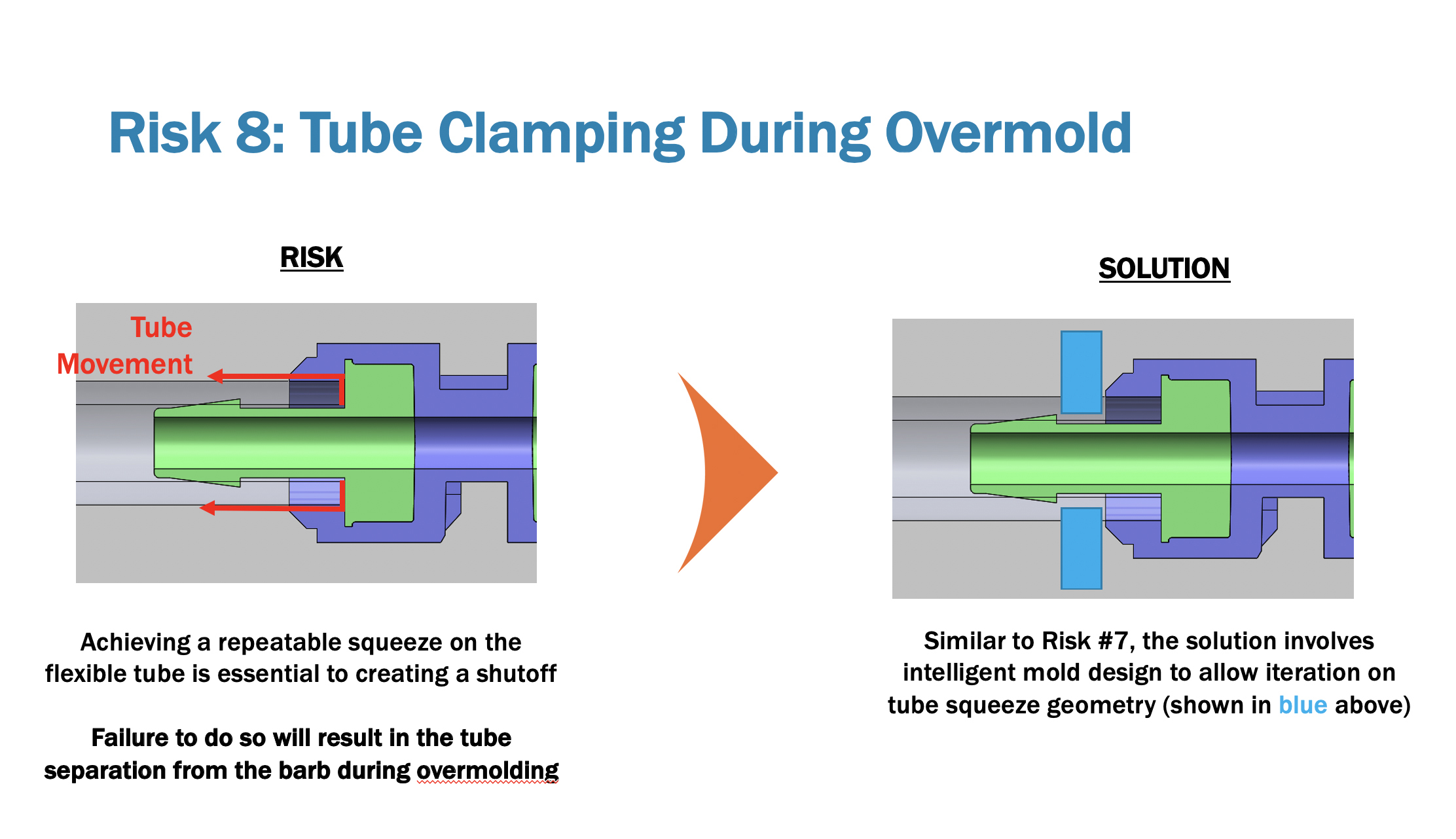 Risk 8: Tube Clamping During Overmold

RISK

Tube Movement

Achieving a repeatable squeeze on the flexible tube is essential to creating a shutoff

Failure to do so will result in the tube separation from the barb during overmolding

SOLUTION

Similar to Risk #7, the solution involves intelligent mold design to allow iteration on tube squeeze geometry (shown in blue above)